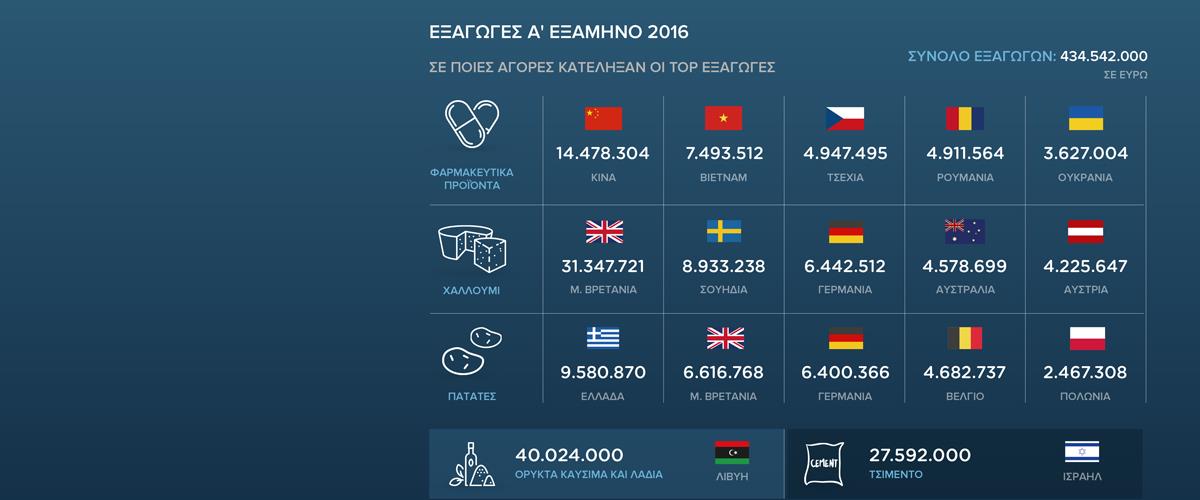 ΕΞΑΓΩΓΕΣ Α' ΕΞΑΜΗΝΟ 2016

ΣΕ ΠΟΙΕΣ ΑΓΟΡΕΣ ΚΑΤΕΛΗΞΑΝ ΟΙ TOP ΕΞΑΓΩΓΕΣ

ΣΥΝΟΛΟ ΕΞΑΓΩΓΩΝ: 434.542.000
ΣΕ ΕΥΡΩ

| | | | | | |
|---|---|---|---|---|---|
| ΦΑΡΜΑΚΕΥΤΙΚΑ ΠΡΟΪΟΝΤΑ | 14.478.304 ΚΙΝΑ | 7.493.512 ΒΙΕΤΝΑΜ | 4.947.495 ΤΣΕΧΙΑ | 4.911.564 ΡΟΥΜΑΝΙΑ | 3.627.004 ΟΥΚΡΑΝΙΑ |
| ΧΑΛΛΟΥΜΙ | 31.347.721 Μ. ΒΡΕΤΑΝΙΑ | 8.933.238 ΣΟΥΗΔΙΑ | 6.442.512 ΓΕΡΜΑΝΙΑ | 4.578.699 ΑΥΣΤΡΑΛΙΑ | 4.225.647 ΑΥΣΤΡΙΑ |
| ΠΑΤΑΤΕΣ | 9.580.870 ΕΛΛΑΔΑ | 6.616.768 Μ. ΒΡΕΤΑΝΙΑ | 6.400.366 ΓΕΡΜΑΝΙΑ | 4.682.737 ΒΕΛΓΙΟ | 2.467.308 ΠΟΛΩΝΙΑ |

40.024.000
ΟΡΥΚΤΑ ΚΑΥΣΙΜΑ ΚΑΙ ΛΑΔΙΑ
ΛΙΒΥΗ

CEMENT
27.592.000
ΤΣΙΜΕΝΤΟ
ΙΣΡΑΗΛ